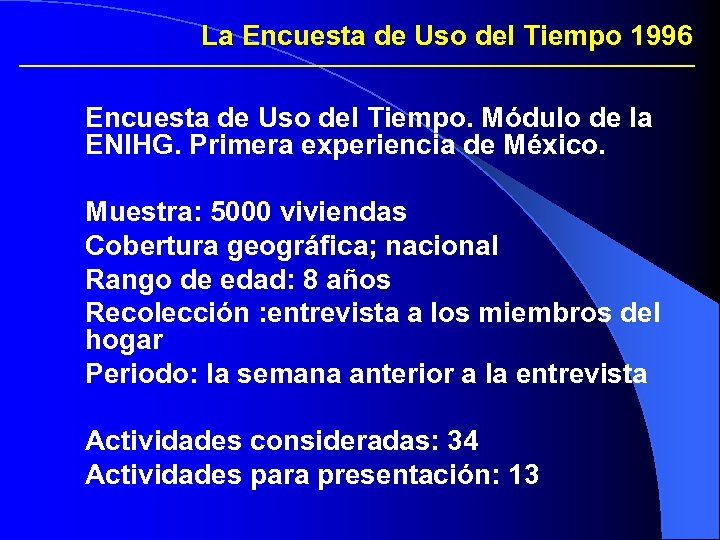 La Encuesta de Uso del Tiempo 1996

Encuesta de Uso del Tiempo. Módulo de la ENIHG. Primera experiencia de México.

Muestra: 5000 viviendas
Cobertura geográfica; nacional
Rango de edad: 8 años
Recolección :entrevista a los miembros del hogar
Periodo: la semana anterior a la entrevista

Actividades consideradas: 34
Actividades para presentación: 13